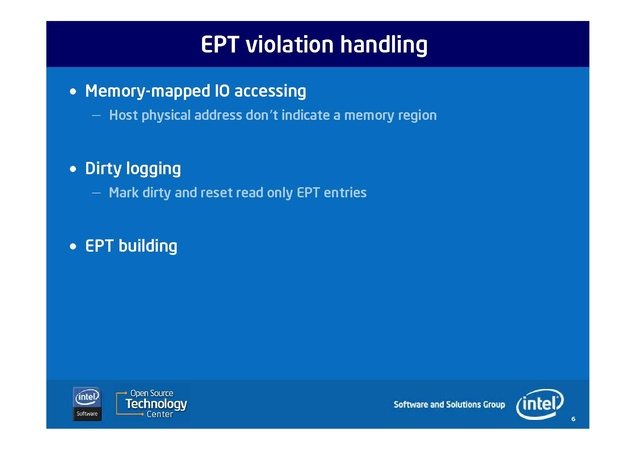 EPT violation handling

• Memory-mapped IO accessing
– Host physical address don't indicate a memory region

• Dirty logging
– Mark dirty and reset read only EPT entries

• EPT building

intel Software

Open Source Technology Center

Software and Solutions Group

intel

6